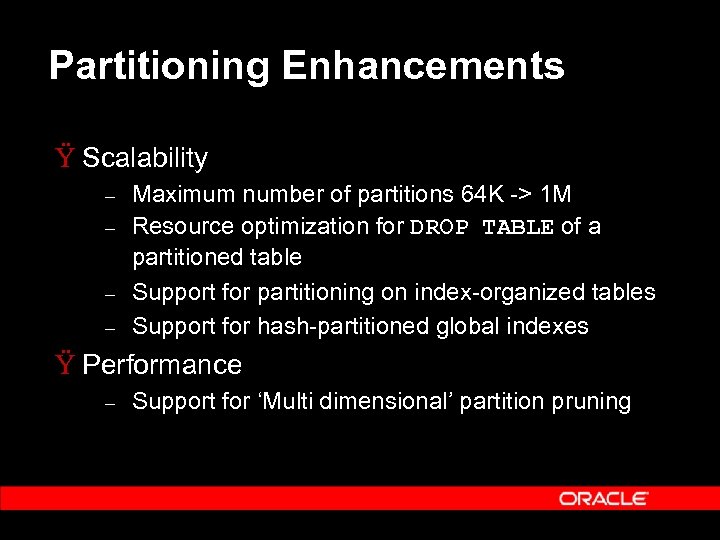 Partitioning Enhancements

Ÿ Scalability

– Maximum number of partitions 64K -> 1M

– Resource optimization for DROP TABLE of a partitioned table

– Support for partitioning on index-organized tables

– Support for hash-partitioned global indexes

Ÿ Performance

– Support for ‘Multi dimensional’ partition pruning

ORACLE